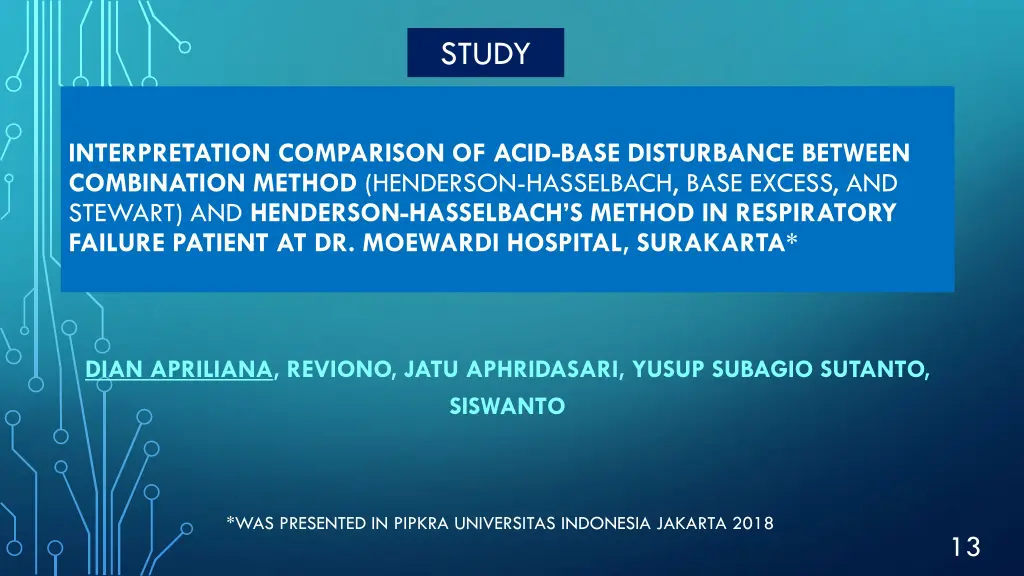 STUDY

INTERPRETATION COMPARISON OF ACID-BASE DISTURBANCE BETWEEN COMBINATION METHOD (HENDERSON-HASSELBACH, BASE EXCESS, AND STEWART) AND HENDERSON-HASSELBACH'S METHOD IN RESPIRATORY FAILURE PATIENT AT DR. MOEWARDI HOSPITAL, SURAKARTA*

DIAN APRILIANA, REVIONO, JATU APHRIDASARI, YUSUP SUBAGIO SUTANTO, SISWANTO

*WAS PRESENTED IN PIPKRA UNIVERSITAS INDONESIA JAKARTA 2018

13